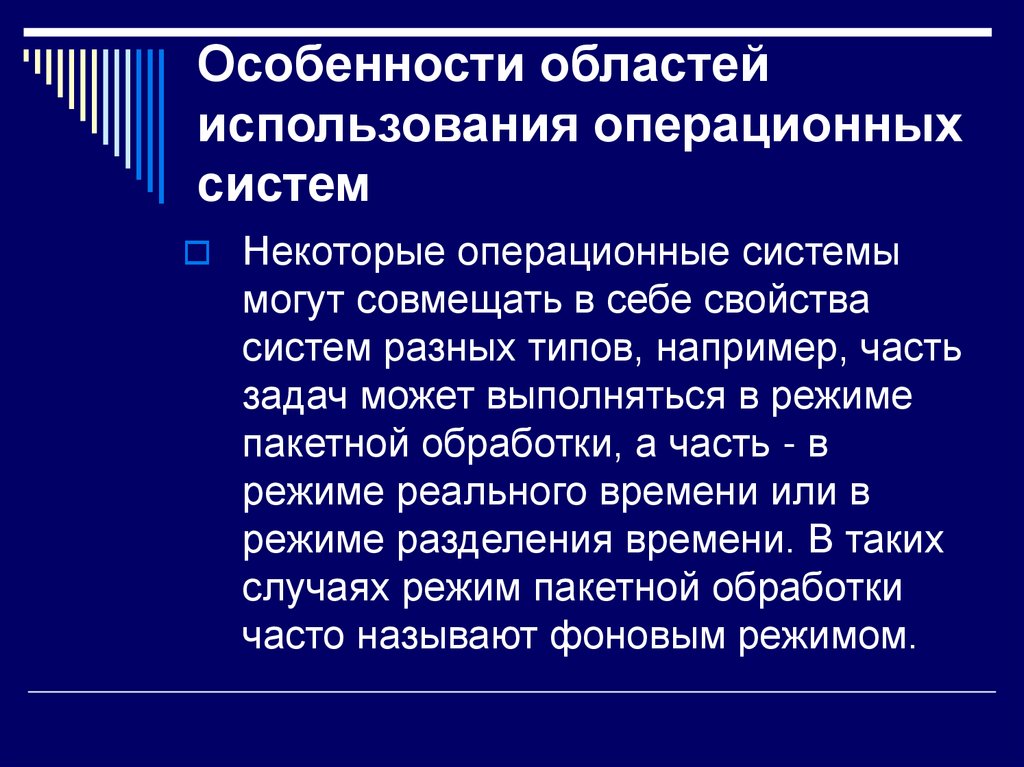 Особенности областей использования операционных систем

Некоторые операционные системы могут совмещать в себе свойства систем разных типов, например, часть задач может выполняться в режиме пакетной обработки, а часть - в режиме реального времени или в режиме разделения времени. В таких случаях режим пакетной обработки часто называют фоновым режимом.